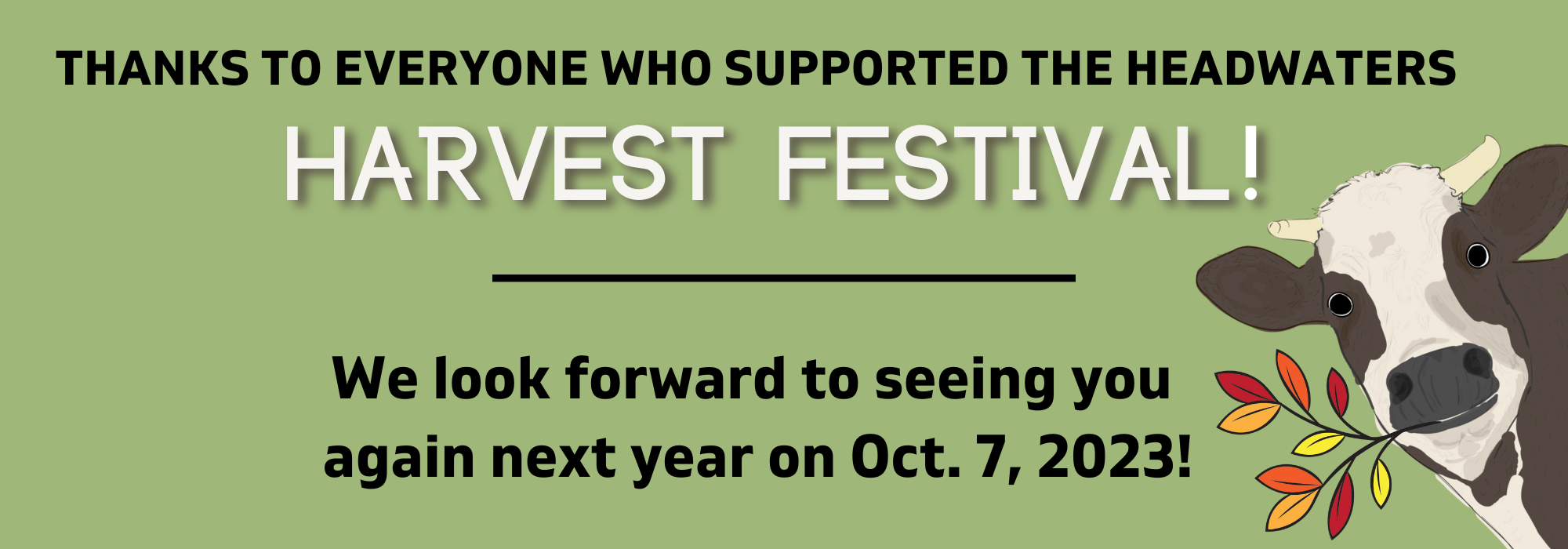 THANKS TO EVERYONE WHO SUPPORTED THE HEADWATERS

HARVEST FESTIVAL!

We look forward to seeing you again next year on Oct. 7, 2023!